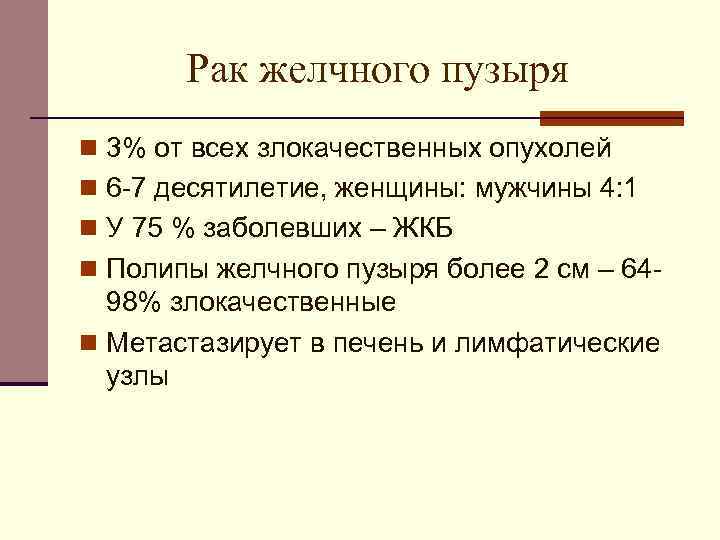 Рак желчного пузыря

3% от всех злокачественных опухолей

6-7 десятилетие, женщины: мужчины 4:1

У 75 % заболевших – ЖКБ

Полипы желчного пузыря более 2 см – 64-98% злокачественные

Метастазирует в печень и лимфатические узлы